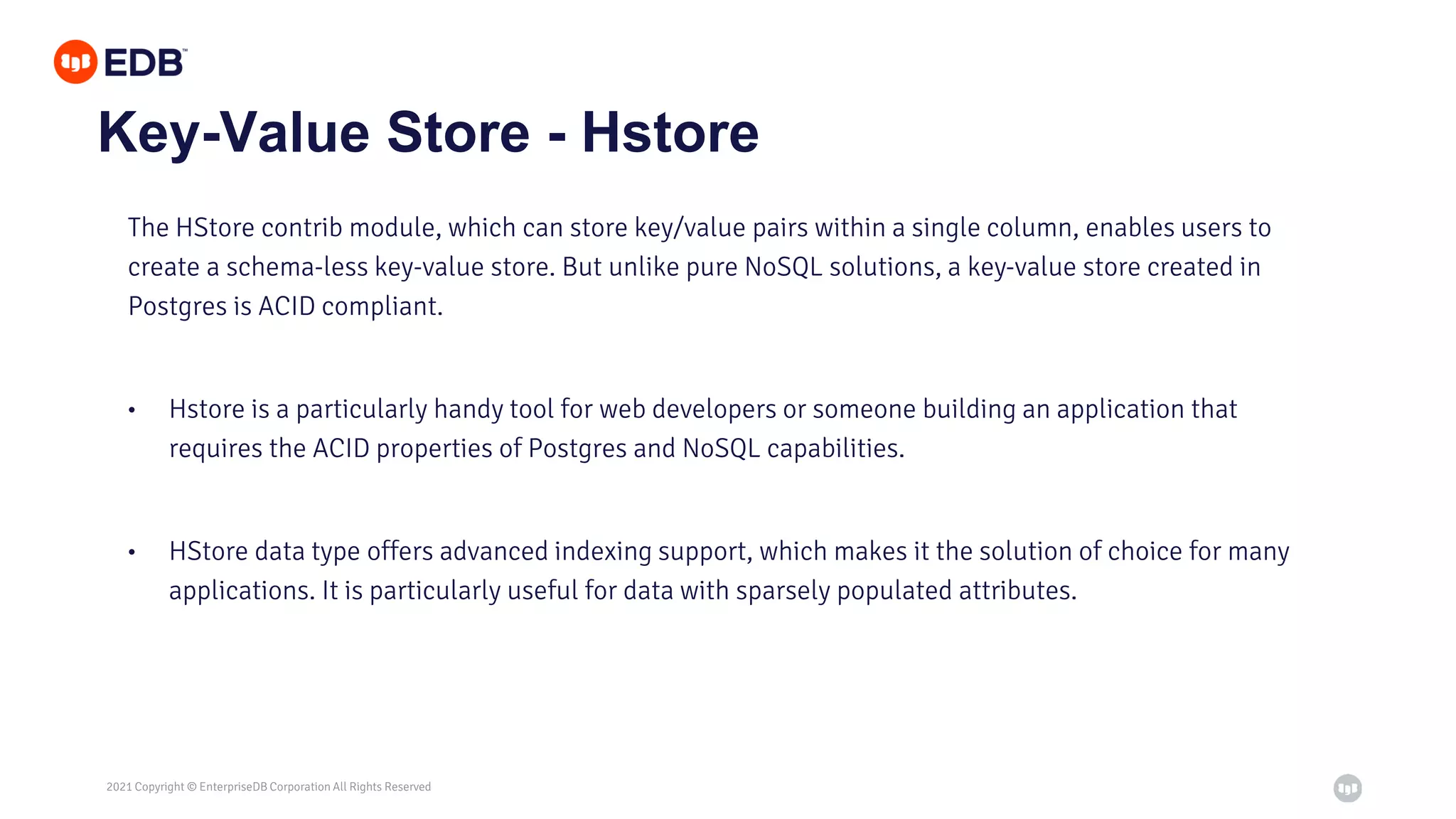 EDB™

Key-Value Store - Hstore

The HStore contrib module, which can store key/value pairs within a single column, enables users to create a schema-less key-value store. But unlike pure NoSQL solutions, a key-value store created in Postgres is ACID compliant.

• Hstore is a particularly handy tool for web developers or someone building an application that requires the ACID properties of Postgres and NoSQL capabilities.

• HStore data type offers advanced indexing support, which makes it the solution of choice for many applications. It is particularly useful for data with sparsely populated attributes.

2021 Copyright © EnterpriseDB Corporation All Rights Reserved